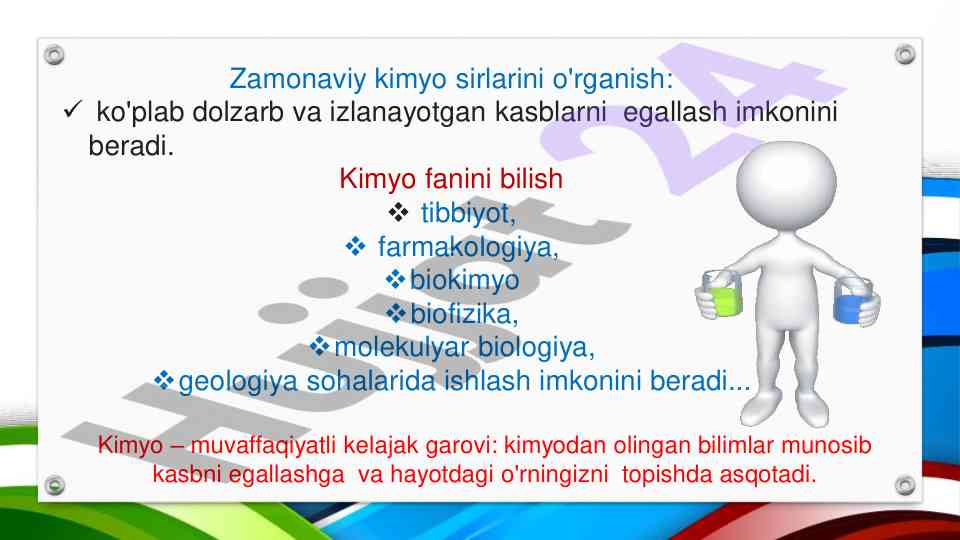 Zamonaviy kimyo sirlarini o'rganish:
✓ ko'plab dolzarb va izlanayotgan kasblarni egallash imkonini beradi.

Kimyo fanini bilish
❖ tibbiyot,
❖ farmakologiya,
❖ biokimyo
❖ biofizika,
❖ molekulyar biologiya,
❖ geologiya sohalarida ishlash imkonini beradi...

Kimyo – muvaffaqiyatli kelajak garovi: kimyodan olingan bilimlar munosib kasbni egallashga va hayotdagi o'rningizni topishda asqotadi.

Hujjat 24